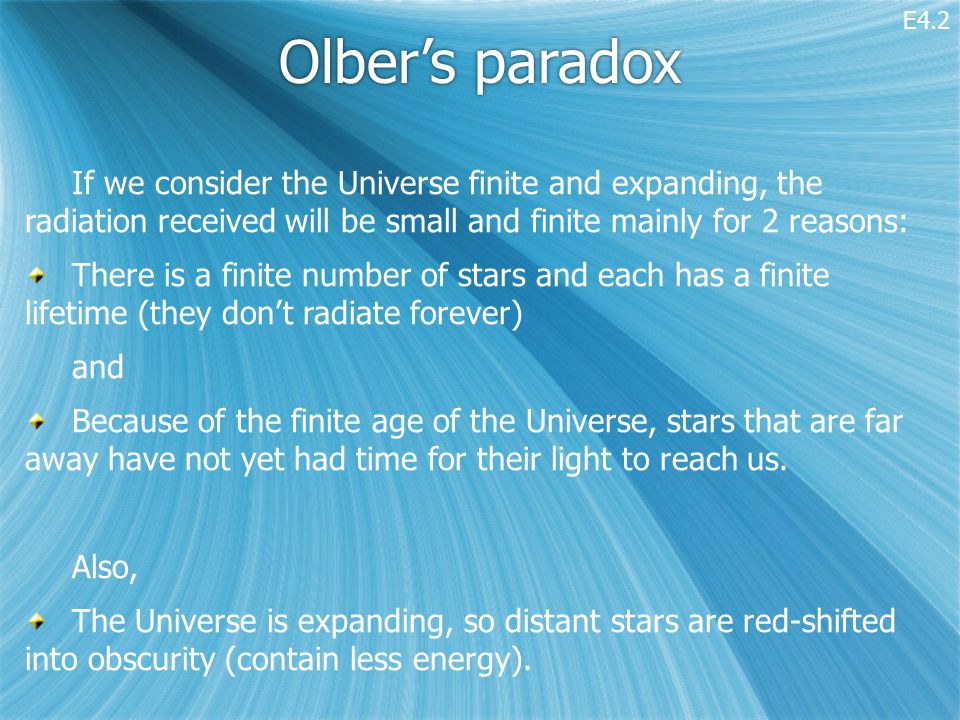 E4.2

Olber’s paradox

If we consider the Universe finite and expanding, the radiation received will be small and finite mainly for 2 reasons:

There is a finite number of stars and each has a finite lifetime (they don’t radiate forever)

and

Because of the finite age of the Universe, stars that are far away have not yet had time for their light to reach us.

Also,

The Universe is expanding, so distant stars are red-shifted into obscurity (contain less energy).